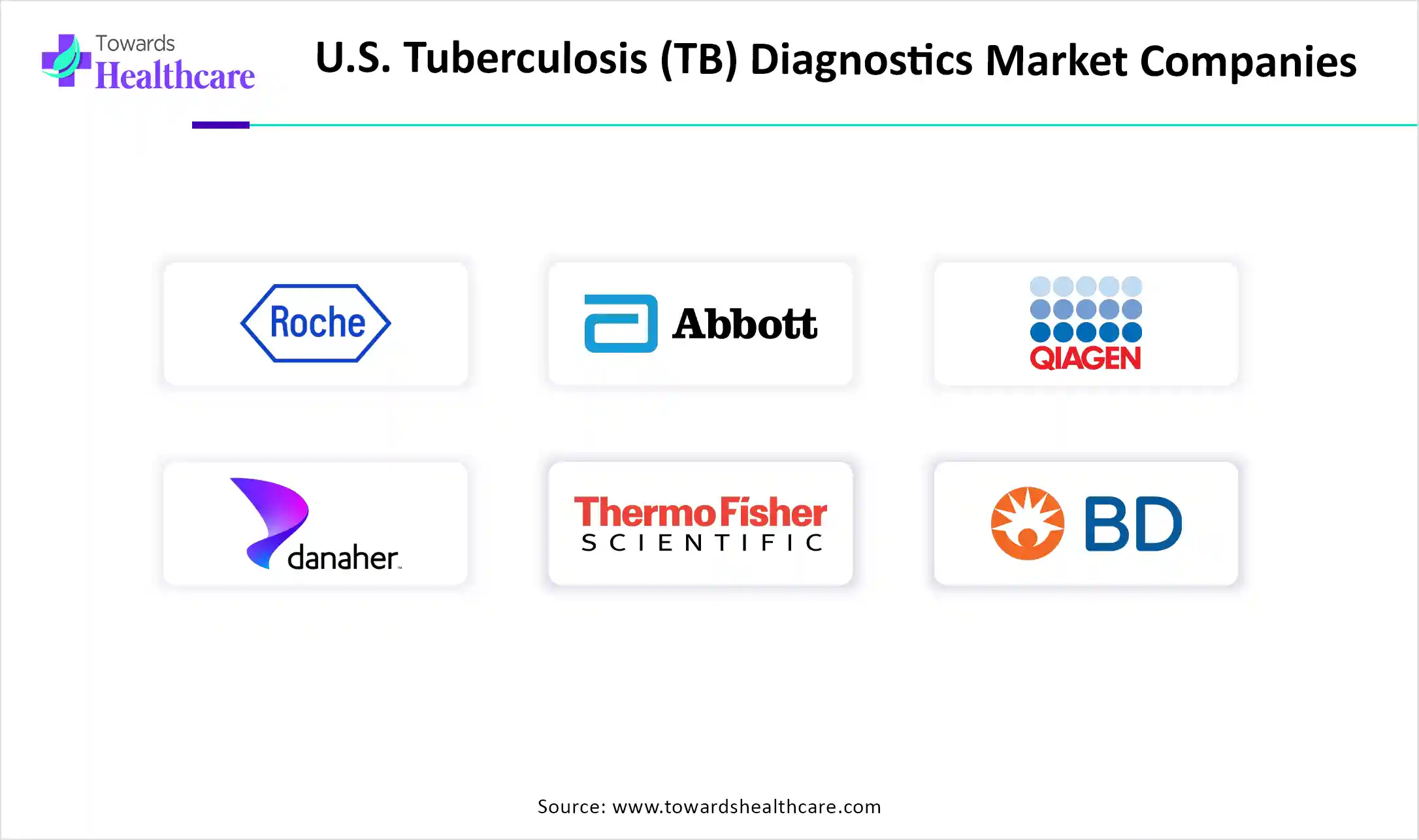 Towards Healthcare

U.S. Tuberculosis (TB) Diagnostics Market Companies

Roche

Abbott

QIAGEN

danaher

ThermoFisher SCIENTIFIC

BD

Source: www.towardshealthcare.com